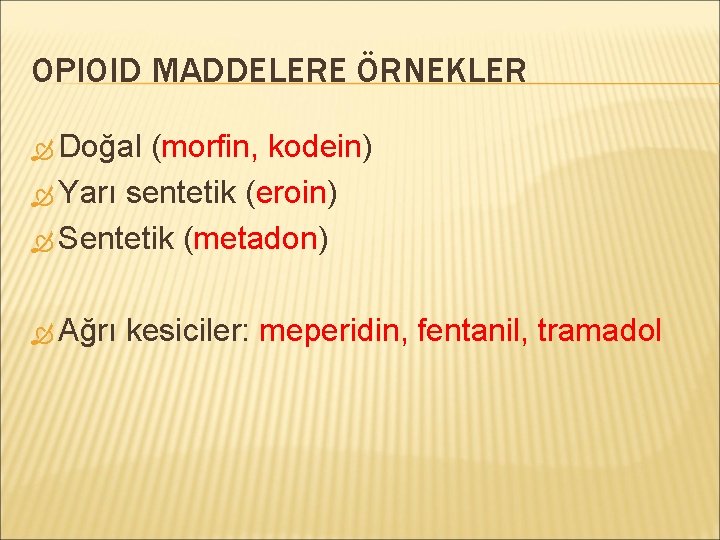 OPIOID MADDELERE ÖRNEKLER

Doğal (morfin, kodein)
Yarı sentetik (eroin)
Sentetik (metadon)

Ağrı kesiciler: meperidin, fentanil, tramadol